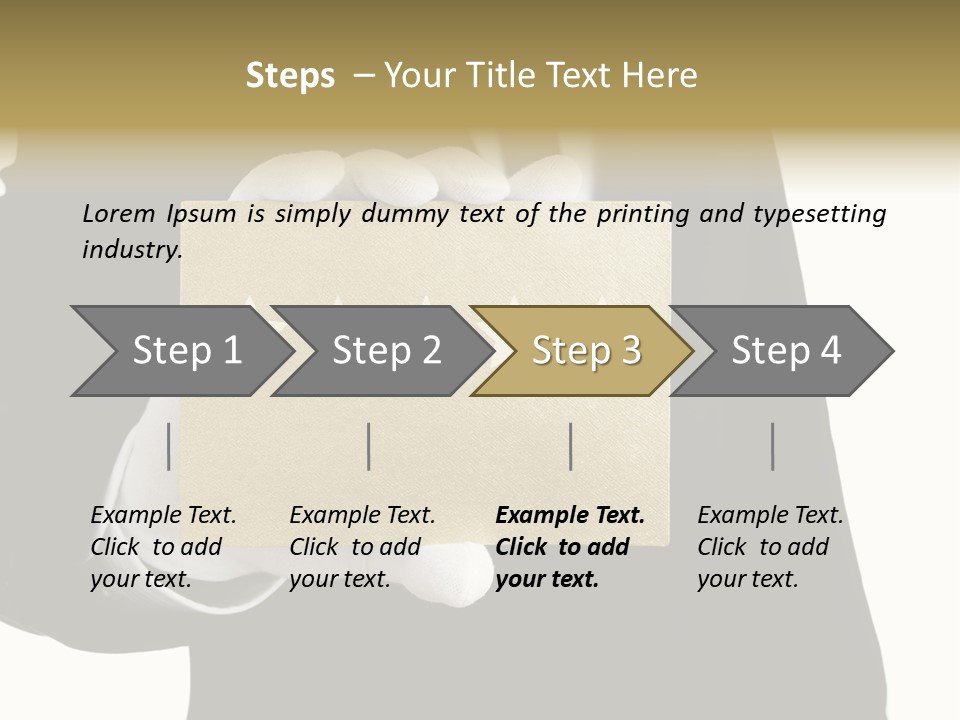 Steps – Your Title Text Here

Lorem Ipsum is simply dummy text of the printing and typesetting industry.

Step 1

Step 2

Step 3

Step 4

Example Text. Click to add your text.

Example Text. Click to add your text.

Example Text. Click to add your text.

Example Text. Click to add your text.